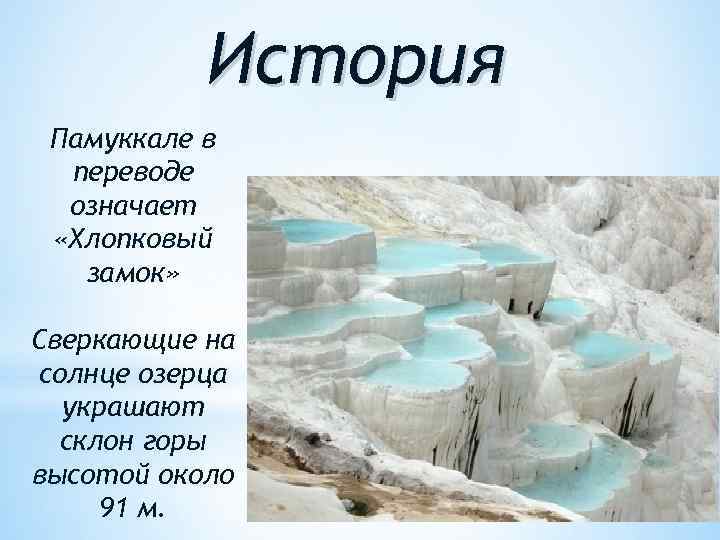 История

Памуккале в переводе означает «Хлопковый замок»

Сверкающие на солнце озерца украшают склон горы высотой около 91 м.